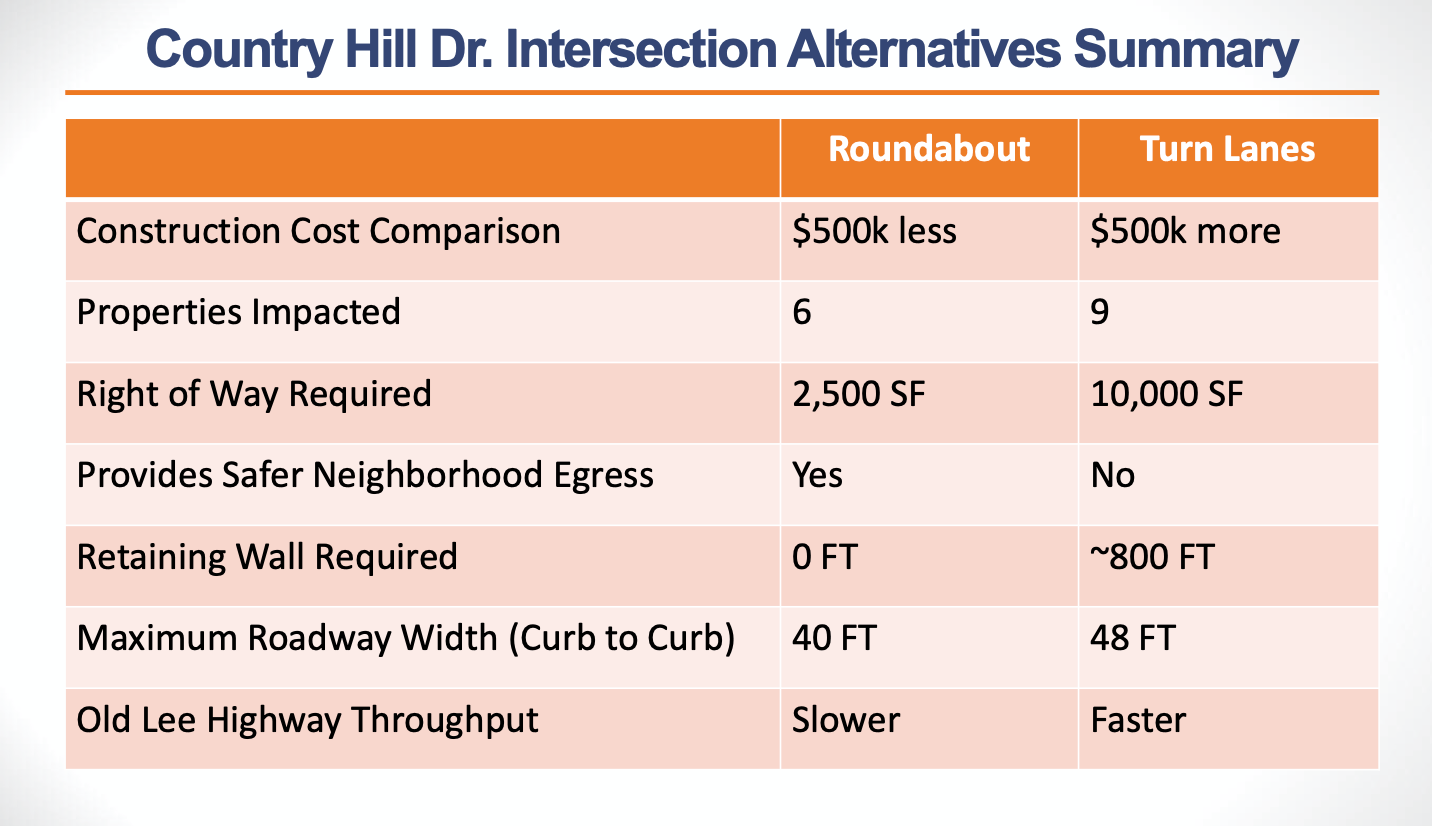 Country Hill Dr. Intersection Alternatives Summary

|  | Roundabout | Turn Lanes |
|---|---|---|
| Construction Cost Comparison | \$500k less | \$500k more |
| Properties Impacted | 6 | 9 |
| Right of Way Required | 2,500 SF | 10,000 SF |
| Provides Safer Neighborhood Egress | Yes | No |
| Retaining Wall Required | 0 FT | ~800 FT |
| Maximum Roadway Width (Curb to Curb) | 40 FT | 48 FT |
| Old Lee Highway Throughput | Slower | Faster |